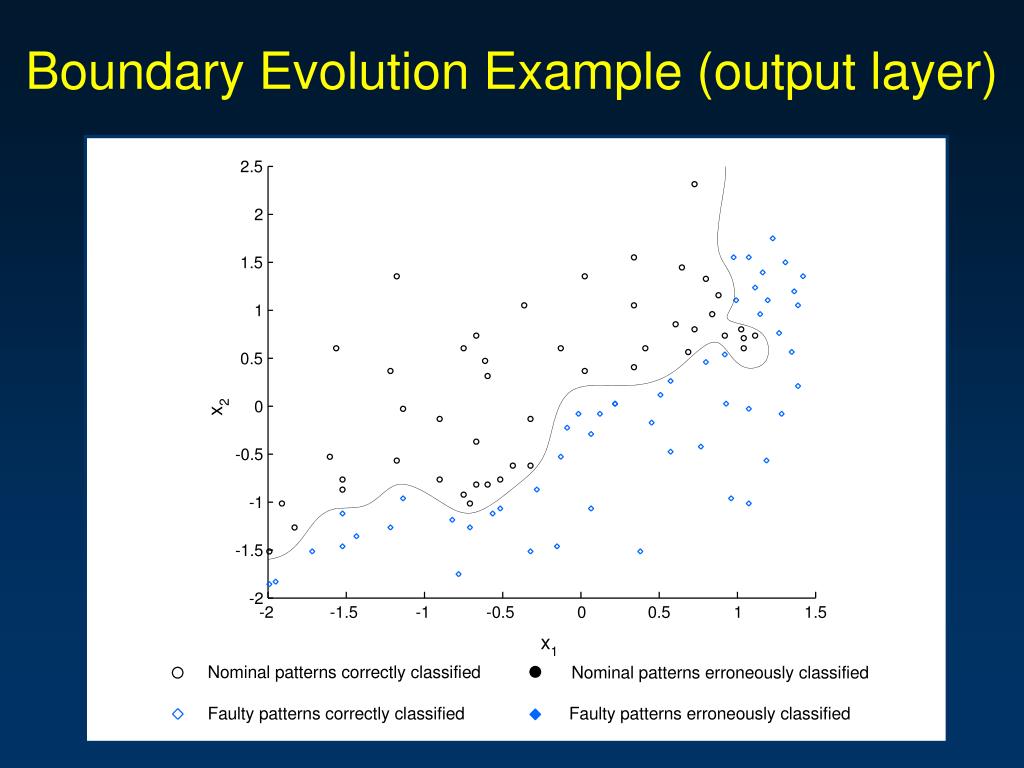 Boundary Evolution Example (output layer)

2.5
2
1.5
1
0.5
0
-0.5
-1
-1.5
-2

$x_2$

-2 -1.5 -1 -0.5 0 0.5 1 1.5

$x_1$

Nominal patterns correctly classified
Nominal patterns erroneously classified
Faulty patterns correctly classified
Faulty patterns erroneously classified